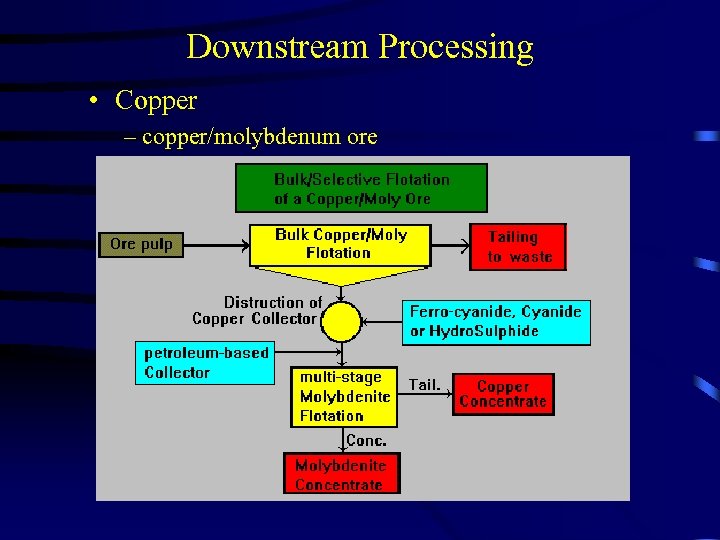 Downstream Processing

• Copper

– copper/molybdenum ore

Bulk/Selective Flotation of a Copper/Moly Ore

Ore pulp

Bulk Copper/Moly Flotation

Tailing to waste

Distruction of Copper Collector

Ferro-cyanide, Cyanide or HydroSulphide

petroleum-based Collector

multi-stage Molybdenite Flotation

Tail.

Copper Concentrate

Conc.

Molybdenite Concentrate